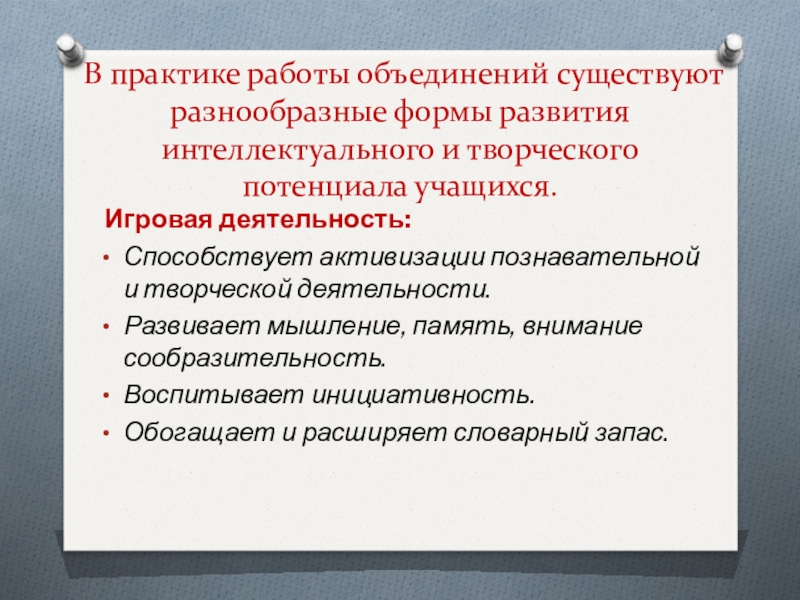 В практике работы объединений существуют разнообразные формы развития интеллектуального и творческого потенциала учащихся.

Игровая деятельность:

• Способствует активизации познавательной и творческой деятельности.
• Развивает мышление, память, внимание сообразительность.
• Воспитывает инициативность.
• Обогащает и расширяет словарный запас.